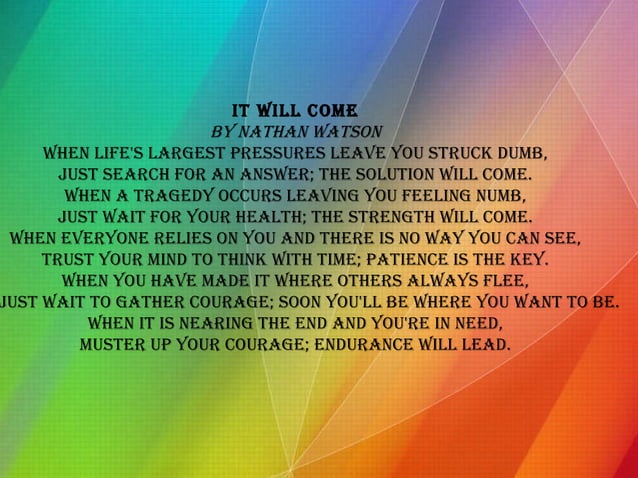 IT WILL COME
BY NATHAN WATSON
WHEN LIFE'S LARGEST PRESSURES LEAVE YOU STRUCK DUMB,
JUST SEARCH FOR AN ANSWER; THE SOLUTION WILL COME.
WHEN A TRAGEDY OCCURS LEAVING YOU FEELING NUMB,
JUST WAIT FOR YOUR HEALTH; THE STRENGTH WILL COME.
WHEN EVERYONE RELIES ON YOU AND THERE IS NO WAY YOU CAN SEE,
TRUST YOUR MIND TO THINK WITH TIME; PATIENCE IS THE KEY.
WHEN YOU HAVE MADE IT WHERE OTHERS ALWAYS FLEE,
JUST WAIT TO GATHER COURAGE; SOON YOU'LL BE WHERE YOU WANT TO BE.
WHEN IT IS NEARING THE END AND YOU'RE IN NEED,
MUSTER UP YOUR COURAGE; ENDURANCE WILL LEAD.